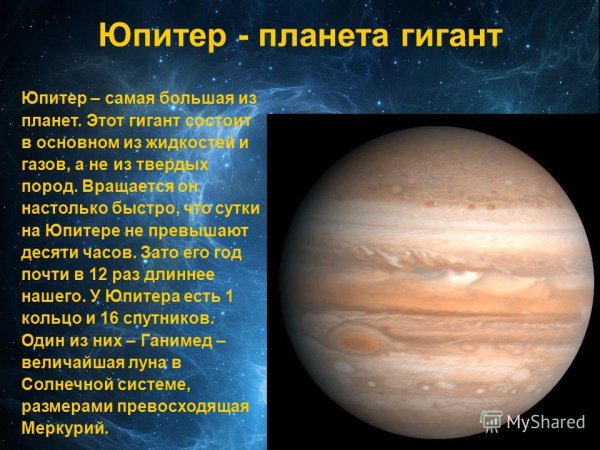 Юпитер - планета гигант

Юпитер – самая большая из планет. Этот гигант состоит в основном из жидкостей и газов, а не из твердых пород. Вращается он настолько быстро, что сутки на Юпитере не превышают десяти часов. Зато его год почти в 12 раз длиннее нашего. У Юпитера есть 1 кольцо и 16 спутников. Один из них – Ганимед – величайшая луна в Солнечной системе, размерами превосходящая Меркурий.

MyShared